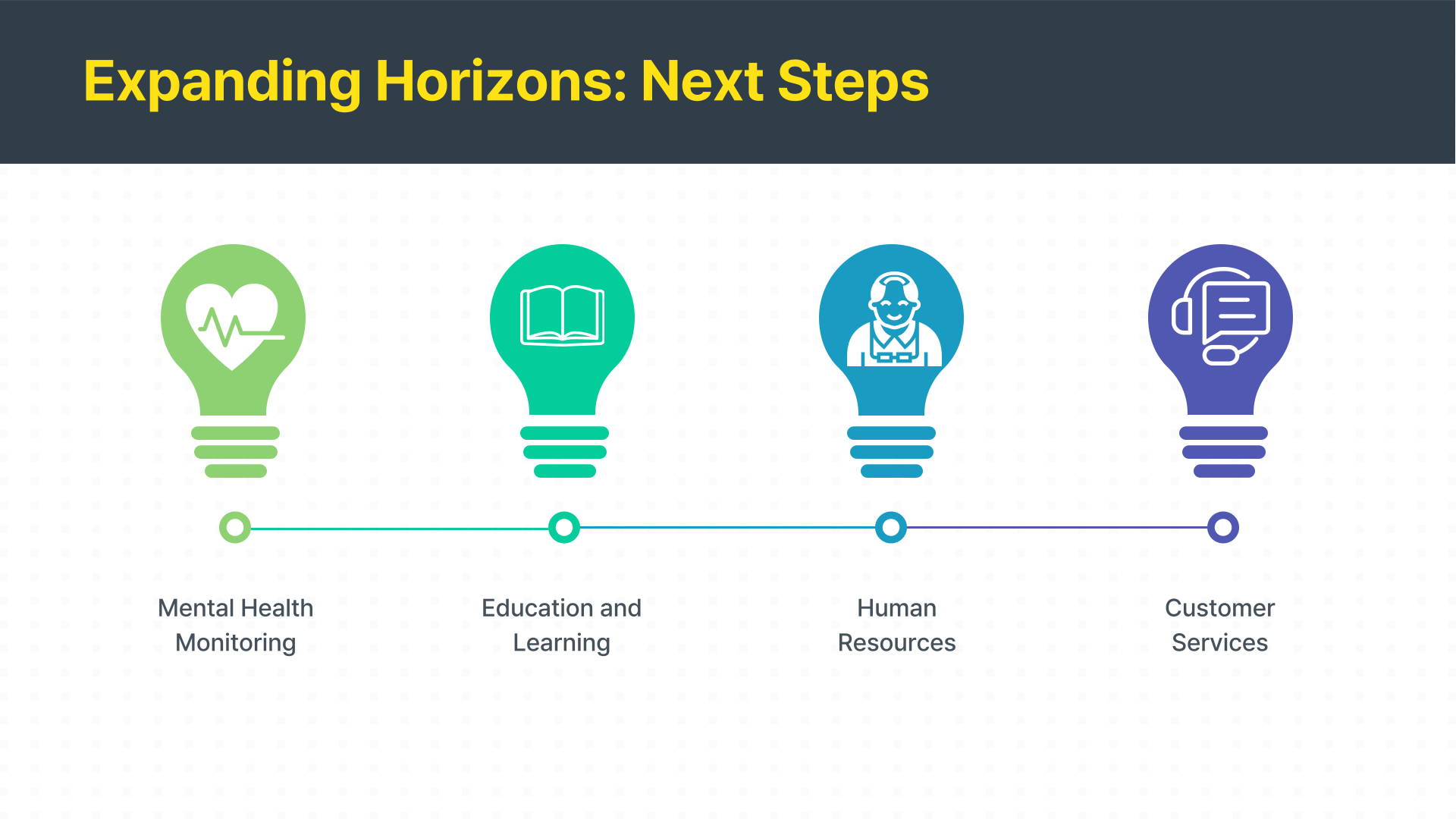 Expanding Horizons: Next Steps

Mental Health Monitoring

Education and Learning

Human Resources

Customer Services